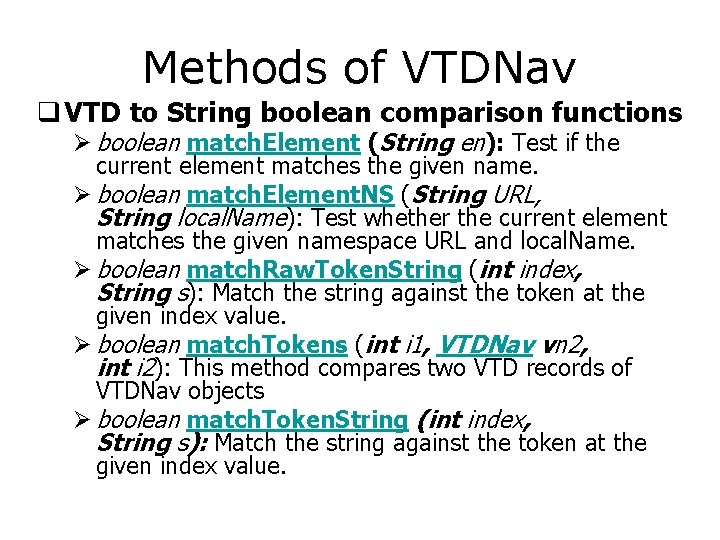 Methods of VTDNav

❑ VTD to String boolean comparison functions

➢ boolean matchElement (String en): Test if the current element matches the given name.

➢ boolean matchElementNS (String URL, String localName): Test whether the current element matches the given namespace URL and localName.

➢ boolean matchRawTokenString (int index, String s): Match the string against the token at the given index value.

➢ boolean matchTokens (int i1, VTDNav vn2, int i2): This method compares two VTD records of VTDNav objects

➢ boolean matchTokenString (int index, String s): Match the string against the token at the given index value.